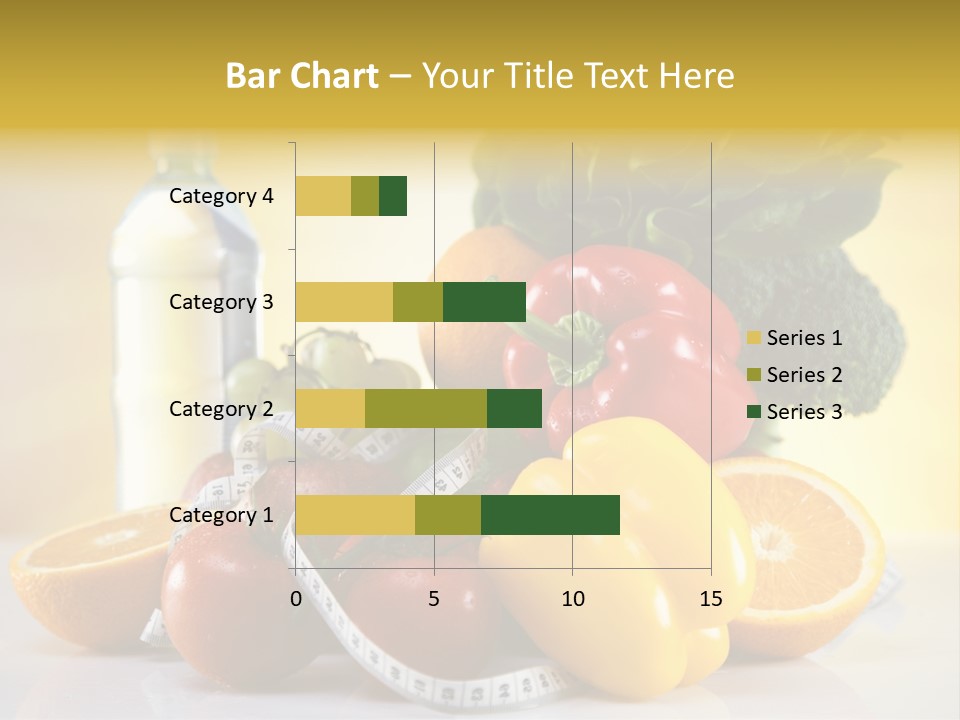 Bar Chart – Your Title Text Here

Category 4
Category 3
Category 2
Category 1

0
5
10
15

Series 1
Series 2
Series 3